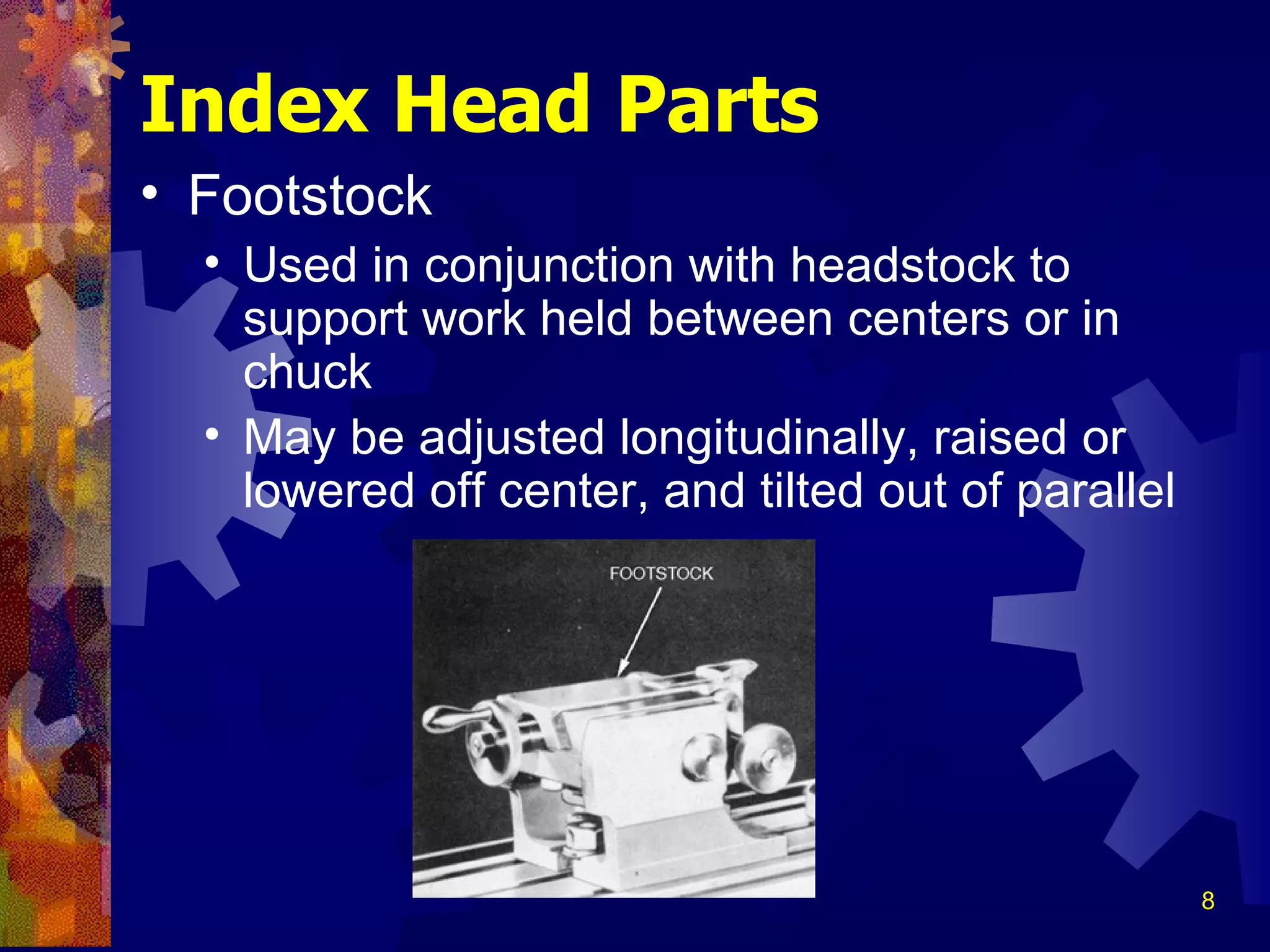 Index Head Parts

• Footstock

• Used in conjunction with headstock to support work held between centers or in chuck

• May be adjusted longitudinally, raised or lowered off center, and tilted out of parallel

FOOTSTOCK

8